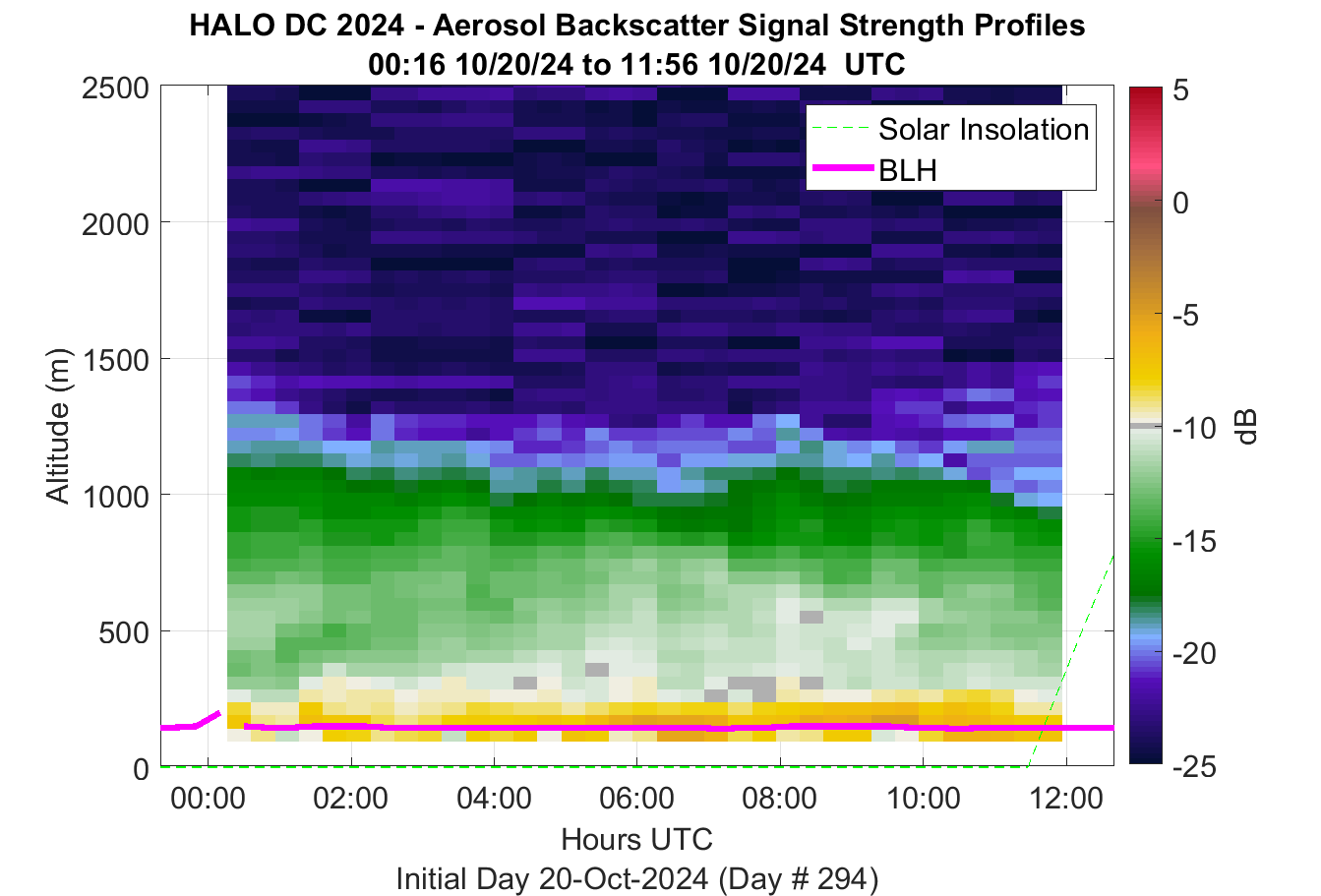 HALO DC 2024 - Aerosol Backscatter Signal Strength Profiles
00:16 10/20/24 to 11:56 10/20/24 UTC

Solar Insolation
BLH

Altitude (m)
2500
2000
1500
1000
500
0

00:00
02:00
04:00
06:00
08:00
10:00
12:00
Hours UTC
Initial Day 20-Oct-2024 (Day # 294)

5
0
-5
-10
-15
-20
-25
dB